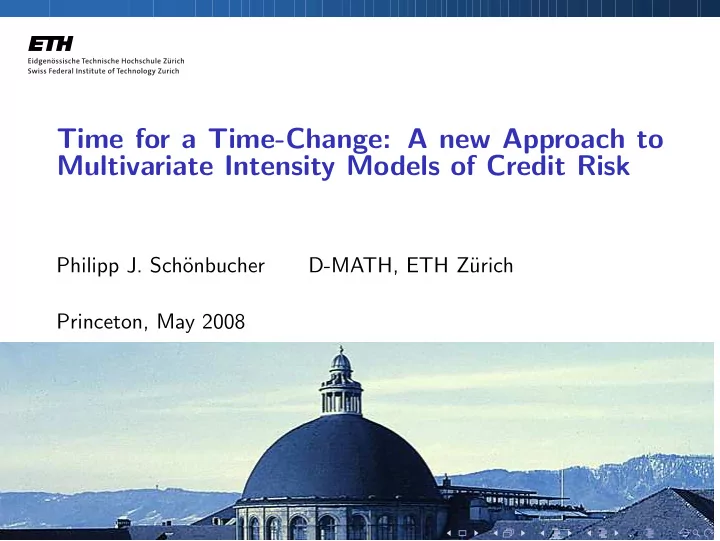 ETH
Eidgenössische Technische Hochschule Zürich
Swiss Federal Institute of Technology Zurich

Time for a Time-Change: A new Approach to Multivariate Intensity Models of Credit Risk

Philipp J. Schönbucher D-MATH, ETH Zürich

Princeton, May 2008